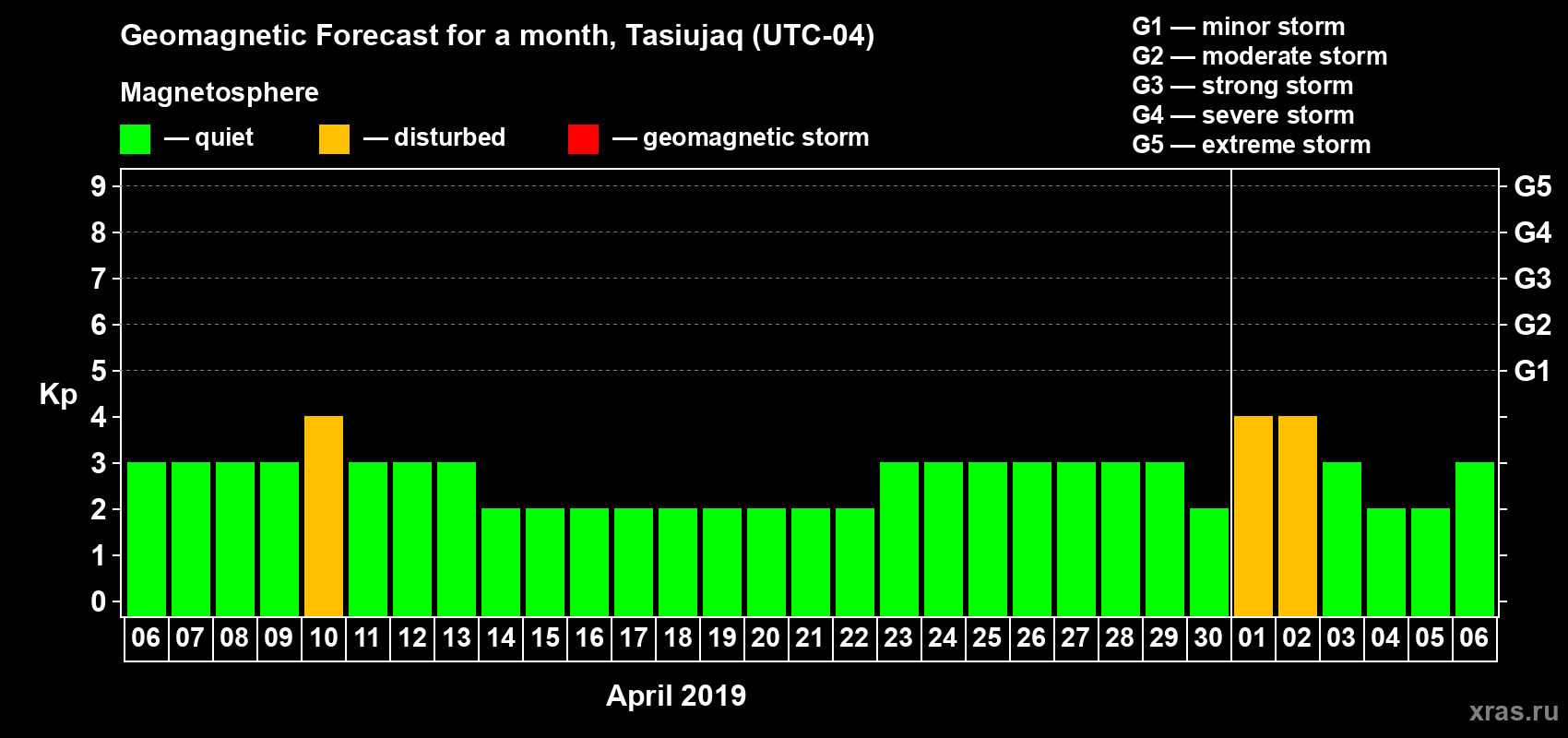 Geomagnetic Forecast for a month, Tasiujaq (UTC-04)

Magnetosphere

— quiet — disturbed — geomagnetic storm

G1 — minor storm
G2 — moderate storm
G3 — strong storm
G4 — severe storm
G5 — extreme storm

Kp

9 8 7 6 5 4 3 2 1 0

G5 G4 G3 G2 G1

06 07 08 09 10 11 12 13 14 15 16 17 18 19 20 21 22 23 24 25 26 27 28 29 30 01 02 03 04 05 06

April 2019

xras.ru